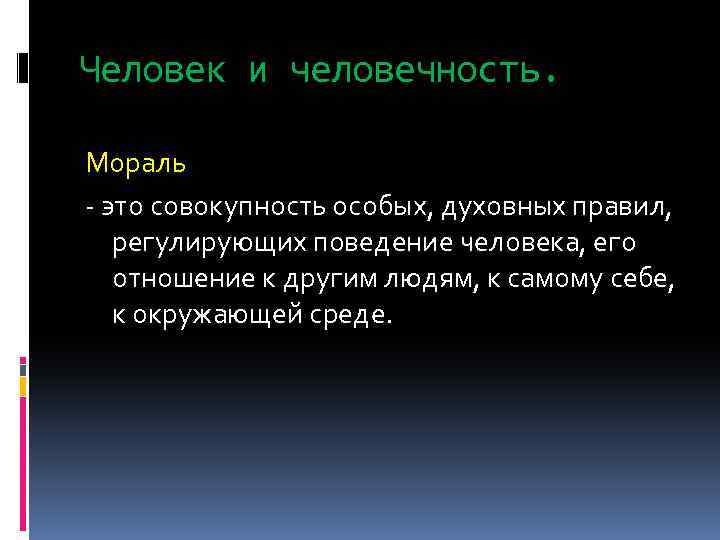 Человек и человечность.

Мораль

- это совокупность особых, духовных правил, регулирующих поведение человека, его отношение к другим людям, к самому себе, к окружающей среде.